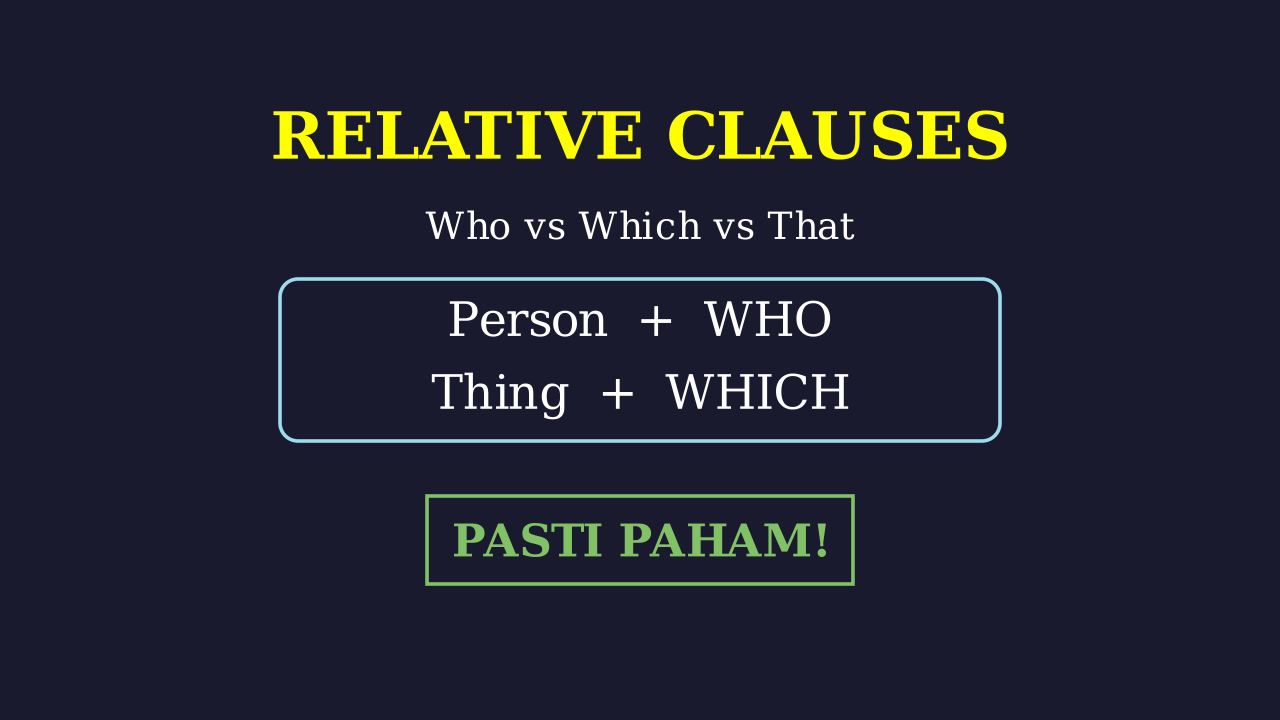 RELATIVE CLAUSES

Who vs Which vs That

Person + WHO
Thing + WHICH

PASTI PAHAM!